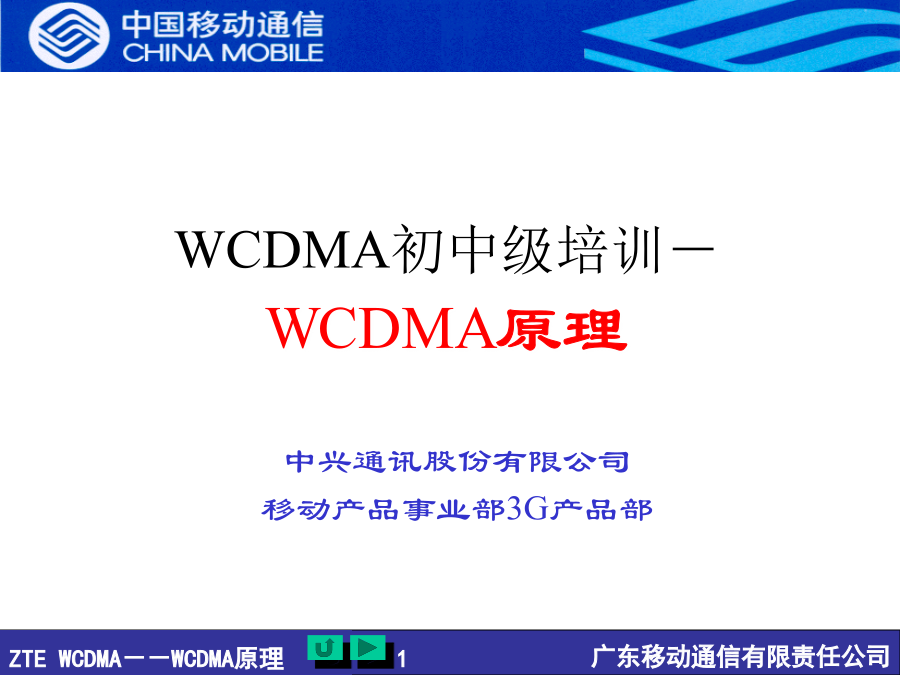 中国移动通信
CHINA MOBILE

WCDMA初中级培训－
WCDMA原理

中兴通讯股份有限公司
移动产品事业部3G产品部

ZTE WCDMA－－WCDMA原理 1 广东移动通信有限责任公司